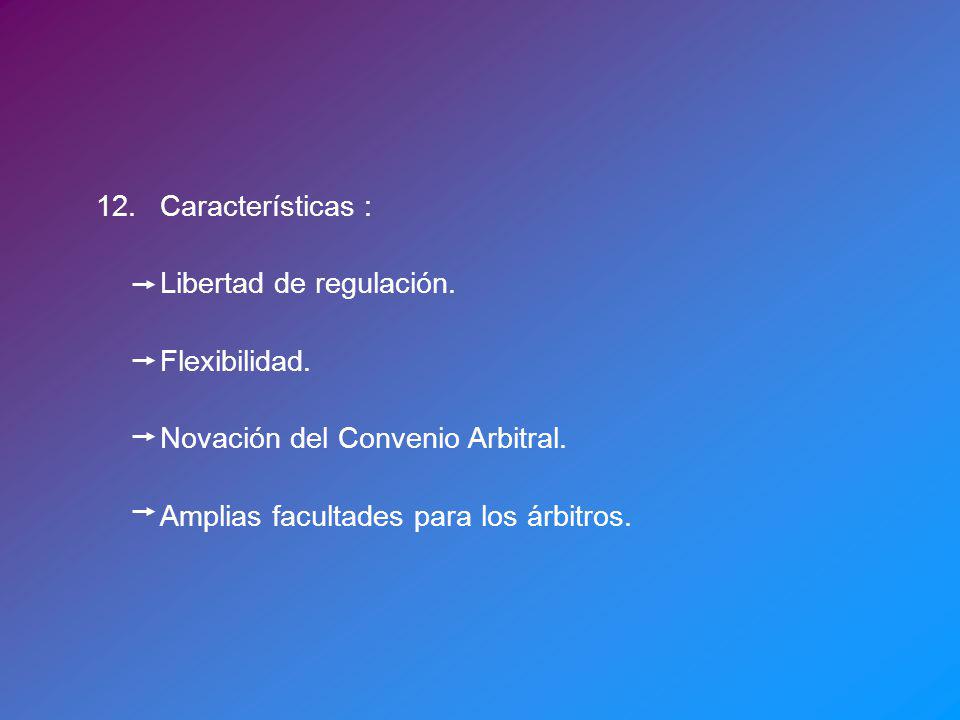 12. Características :

→ Libertad de regulación.

→ Flexibilidad.

→ Novación del Convenio Arbitral.

→ Amplias facultades para los árbitros.